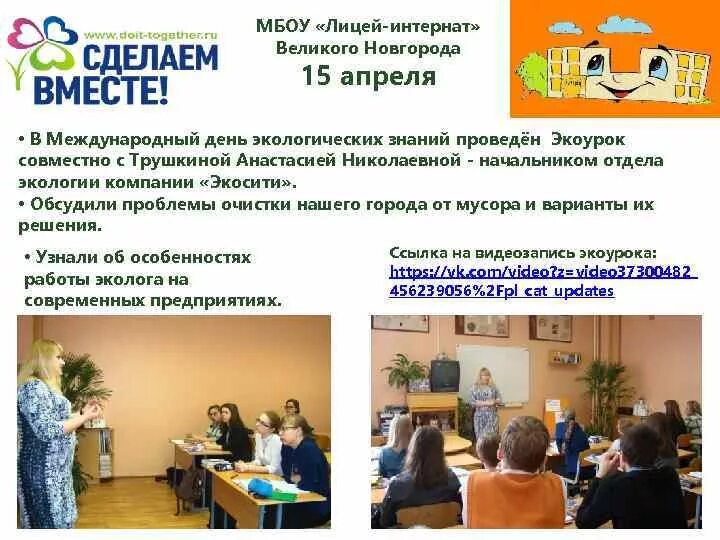 www.doit-together.ru
СДЕЛАЕМ ВМЕСТЕ!

МБОУ «Лицей-интернат»
Великого Новгорода
15 апреля

• В Международный день экологических знаний проведён Экоурок совместно с Трушкиной Анастасией Николаевной - начальником отдела экологии компании «Экосити».
• Обсудили проблемы очистки нашего города от мусора и варианты их решения.

• Узнали об особенностях работы эколога на современных предприятиях.

Ссылка на видеозапись экоурока:
https://vk.com/video?z=video37300482_456239056%2Fpl_cat_updates